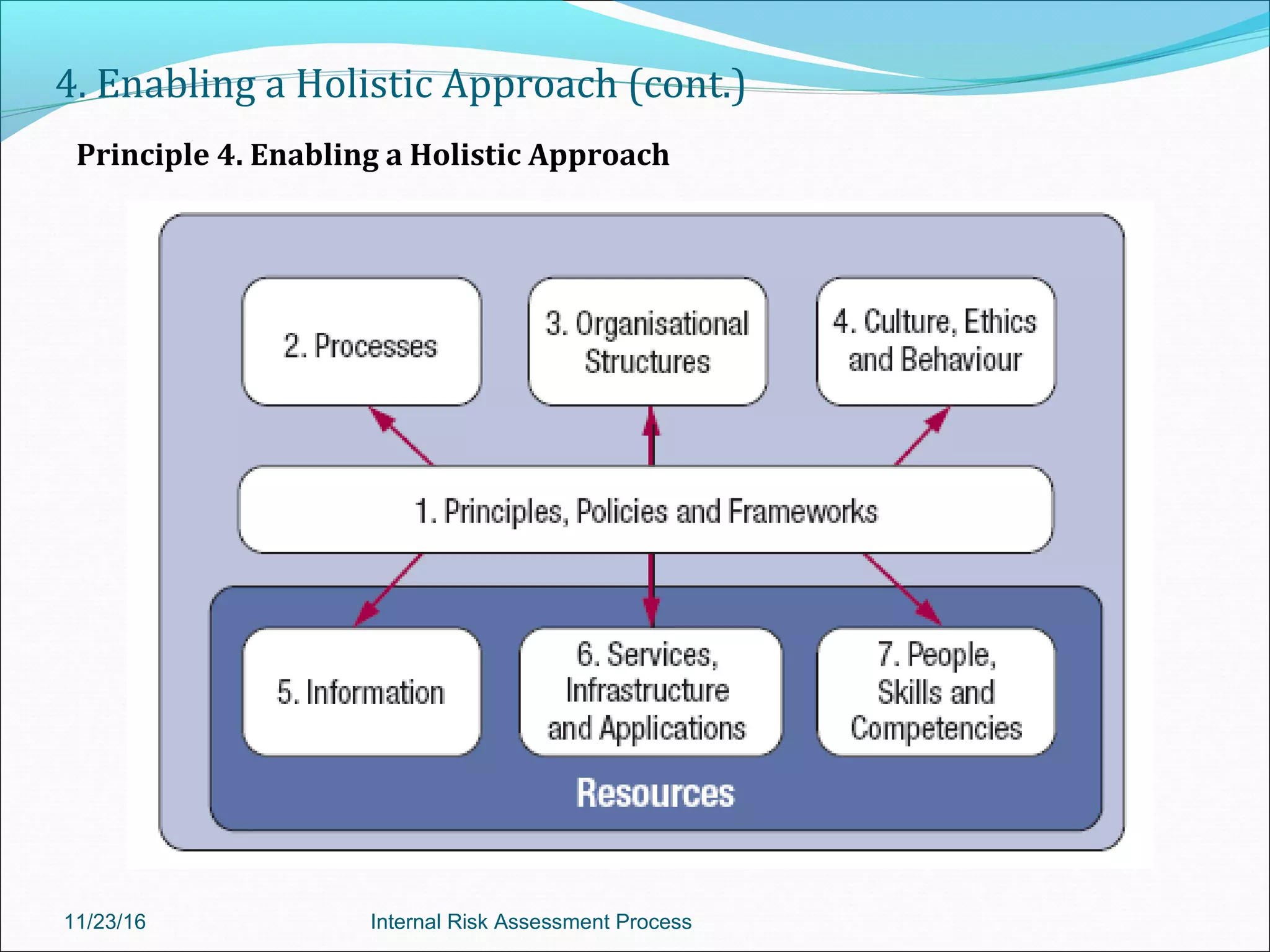 4. Enabling a Holistic Approach (cont.)

Principle 4. Enabling a Holistic Approach

2. Processes

3. Organisational Structures

4. Culture, Ethics and Behaviour

1. Principles, Policies and Frameworks

5. Information

6. Services, Infrastructure and Applications

7. People, Skills and Competencies

Resources

11/23/16

Internal Risk Assessment Process